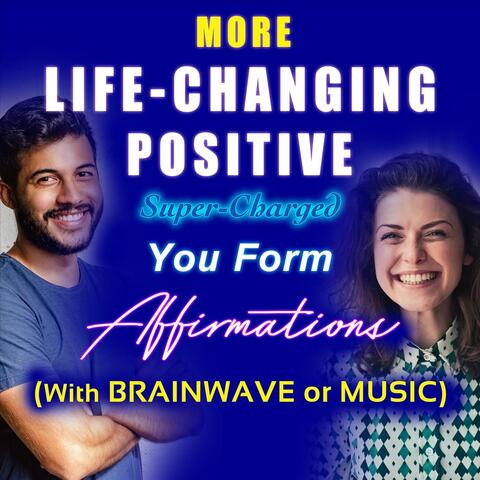 MORE
LIFE-CHANGING
POSITIVE
Super-Charged
You Form
Affirmations
(With BRAINWAVE or MUSIC)